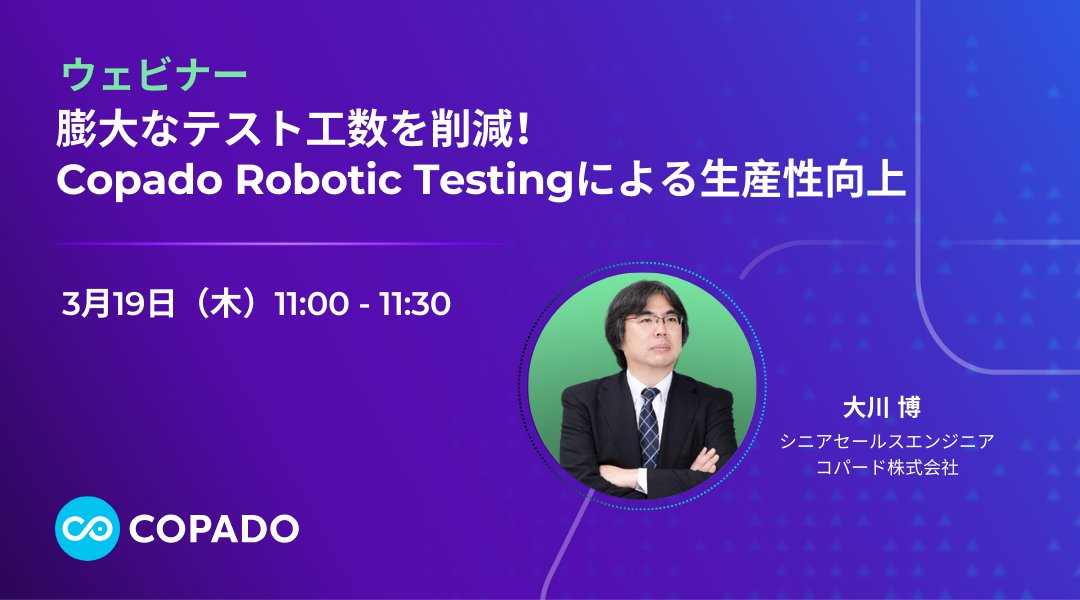 ウェビナー
膨大なテスト工数を削減！
Copado Robotic Testingによる生産性向上

3月19日（木）11:00 - 11:30

大川 博
シニアセールスエンジニア
コパード株式会社

COPADO